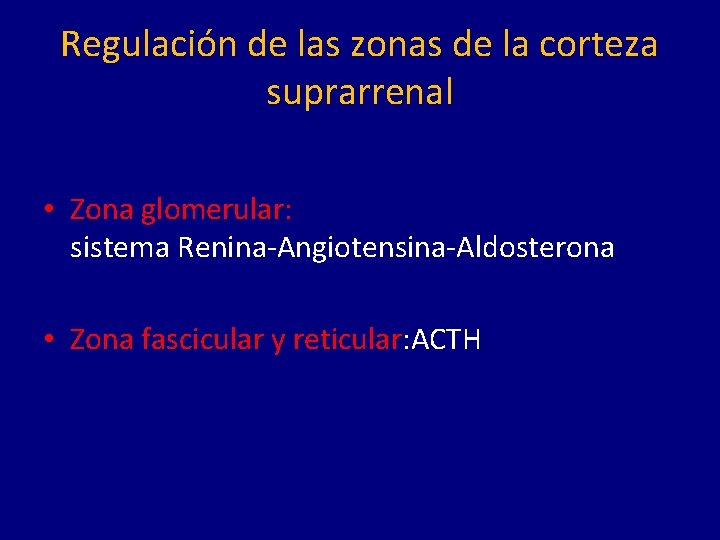 Regulación de las zonas de la corteza suprarrenal

• Zona glomerular:
sistema Renina-Angiotensina-Aldosterona

• Zona fascicular y reticular:ACTH